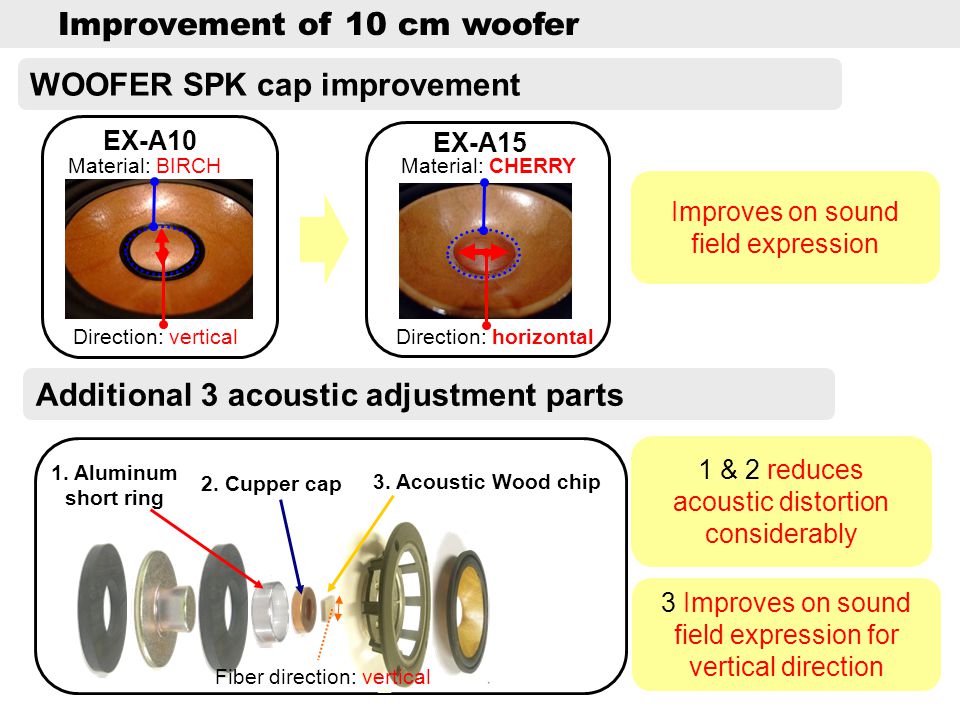 Improvement of 10 cm woofer

WOOFER SPK cap improvement

EX-A10
Material: BIRCH
Direction: vertical

EX-A15
Material: CHERRY
Direction: horizontal

Improves on sound field expression

Additional 3 acoustic adjustment parts

1. Aluminum short ring
2. Cupper cap
3. Acoustic Wood chip
Fiber direction: vertical

1 & 2 reduces acoustic distortion considerably

3 Improves on sound field expression for vertical direction